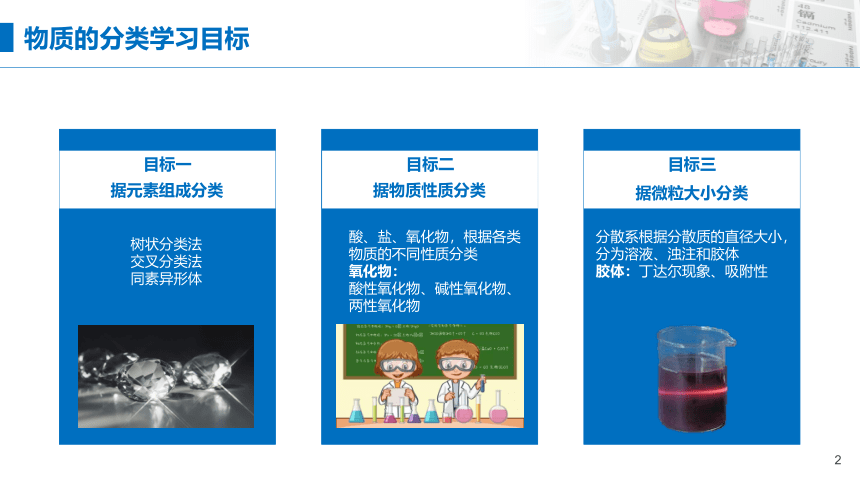 物质的分类学习目标

目标一
据元素组成分类

树状分类法
交叉分类法
同素异形体

目标二
据物质性质分类

酸、盐、氧化物，根据各类物质的不同性质分类
氧化物：
酸性氧化物、碱性氧化物、两性氧化物

目标三
据微粒大小分类

分散系根据分散质的直径大小，分为溶液、浊注和胶体
胶体：丁达尔现象、吸附性

2